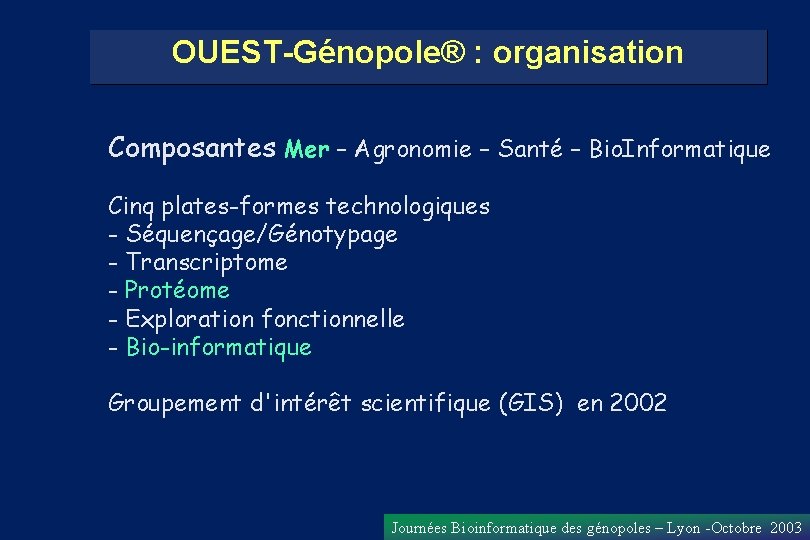 OUEST-Génopole® : organisation

Composantes Mer – Agronomie – Santé – BioInformatique

Cinq plates-formes technologiques
- Séquençage/Génotypage
- Transcriptome
- Protéome
- Exploration fonctionnelle
- Bio-informatique

Groupement d'intérêt scientifique (GIS) en 2002

Journées Bioinformatique des génopoles – Lyon -Octobre 2003